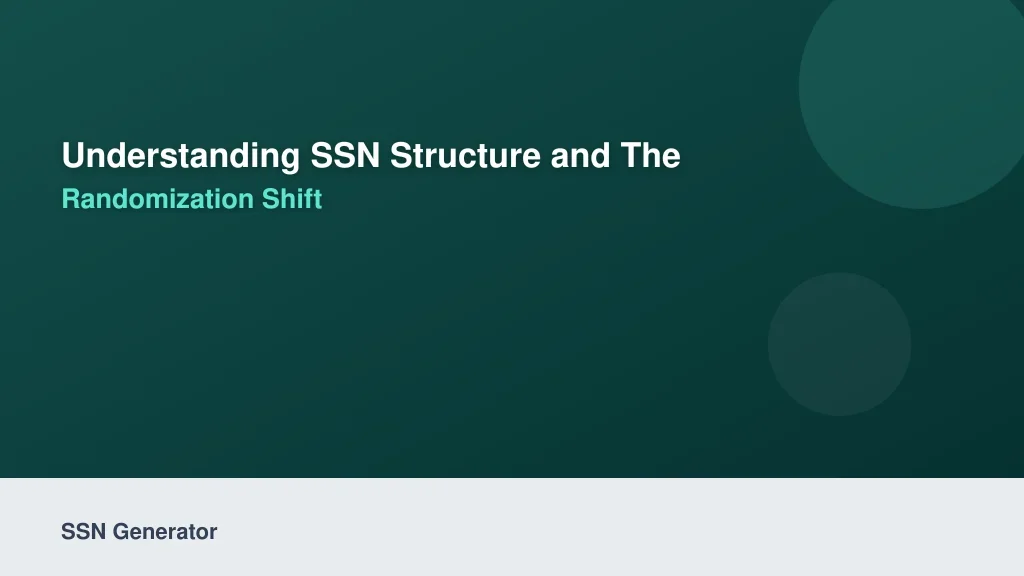 Understanding SSN Structure and The
Randomization Shift

SSN Generator